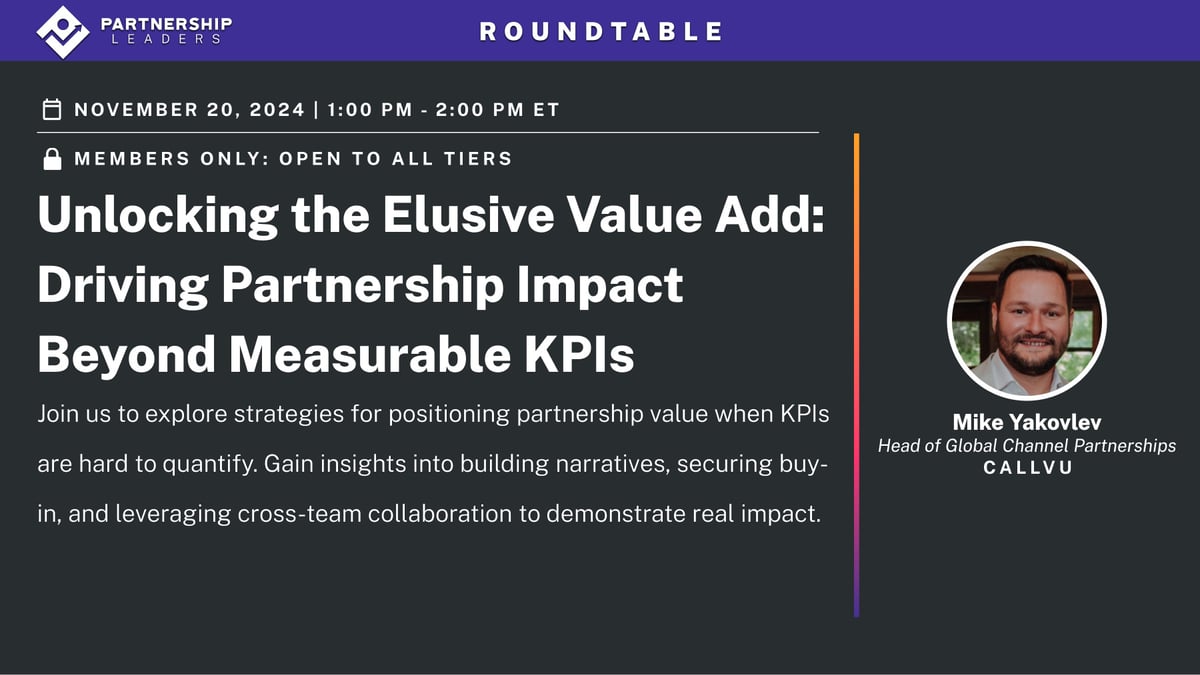 PARTNERSHIP
LEADERS

ROUNDTABLE

NOVEMBER 20, 2024 | 1:00 PM - 2:00 PM ET

MEMBERS ONLY: OPEN TO ALL TIERS

Unlocking the Elusive Value Add: Driving Partnership Impact Beyond Measurable KPIs

Join us to explore strategies for positioning partnership value when KPIs are hard to quantify. Gain insights into building narratives, securing buy-in, and leveraging cross-team collaboration to demonstrate real impact.

Mike Yakovlev
Head of Global Channel Partnerships
CALLVU